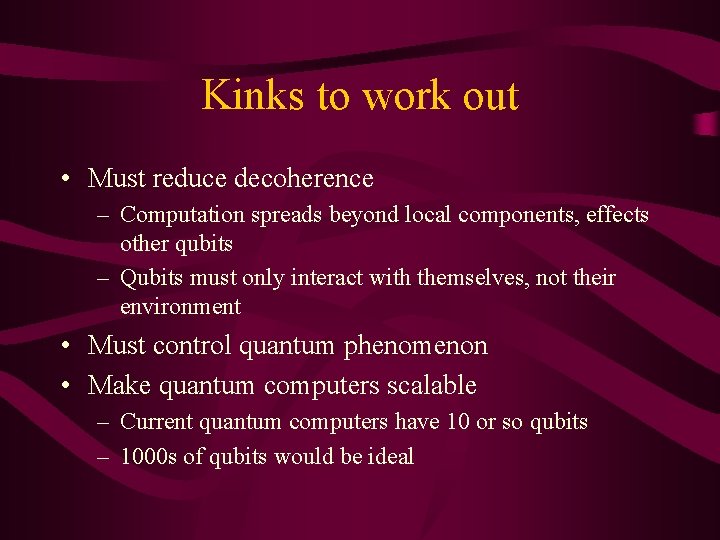 Kinks to work out

• Must reduce decoherence
  – Computation spreads beyond local components, effects other qubits
  – Qubits must only interact with themselves, not their environment
• Must control quantum phenomenon
• Make quantum computers scalable
  – Current quantum computers have 10 or so qubits
  – 1000s of qubits would be ideal